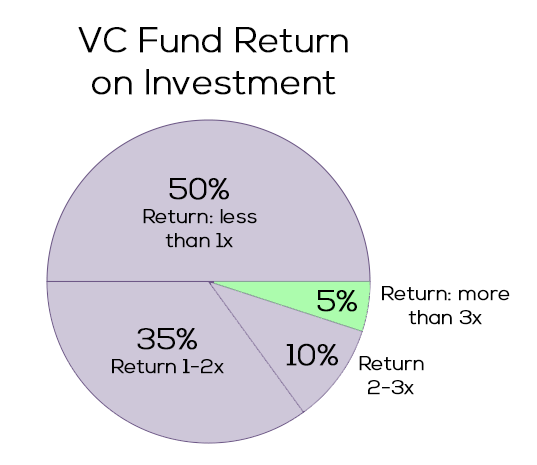 VC Fund Return on Investment

50%
Return: less than 1x

5%
Return: more than 3x

35%
Return 1-2x

10%
Return 2-3x